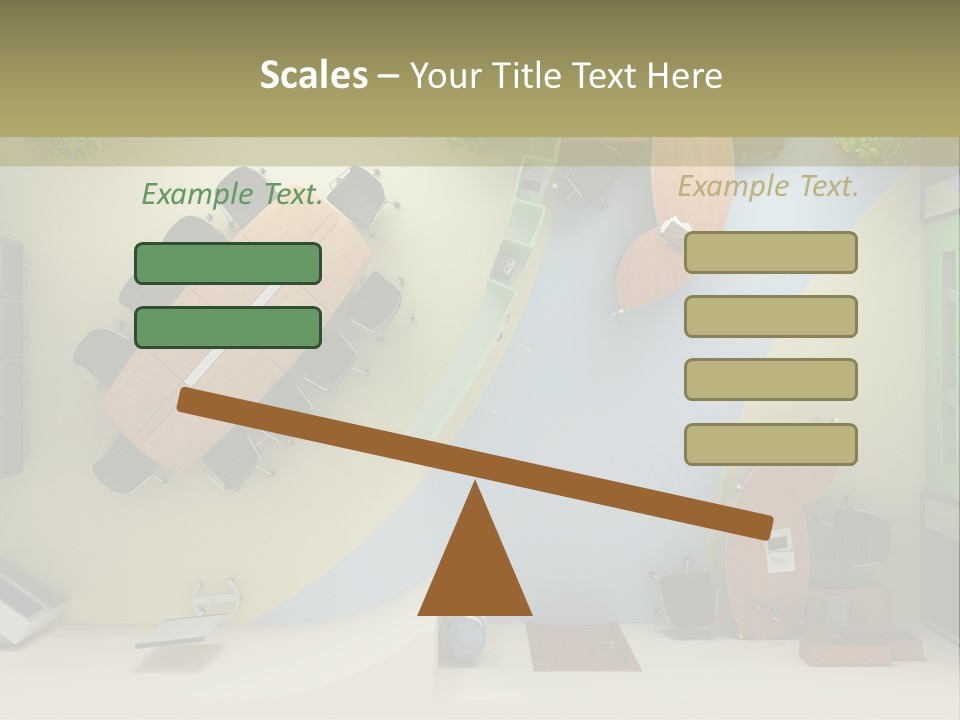 Scales – Your Title Text Here

Example Text.

Example Text.